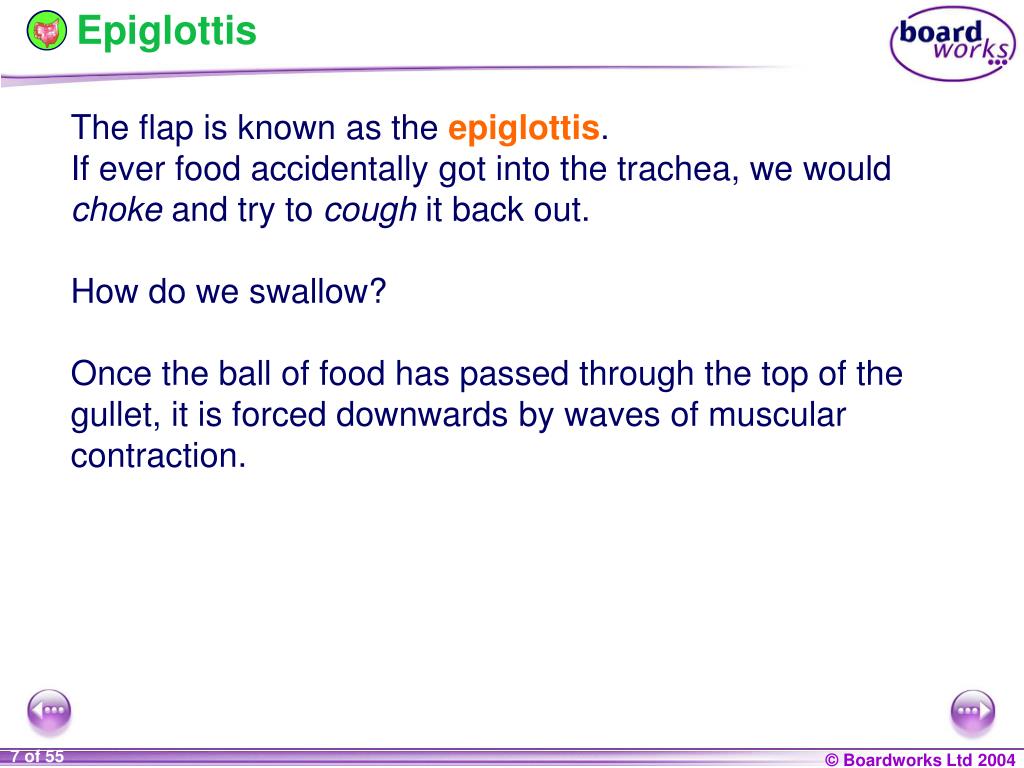 Epiglottis

board works

The flap is known as the epiglottis.
If ever food accidentally got into the trachea, we would choke and try to cough it back out.

How do we swallow?

Once the ball of food has passed through the top of the gullet, it is forced downwards by waves of muscular contraction.

7 of 55

© Boardworks Ltd 2004